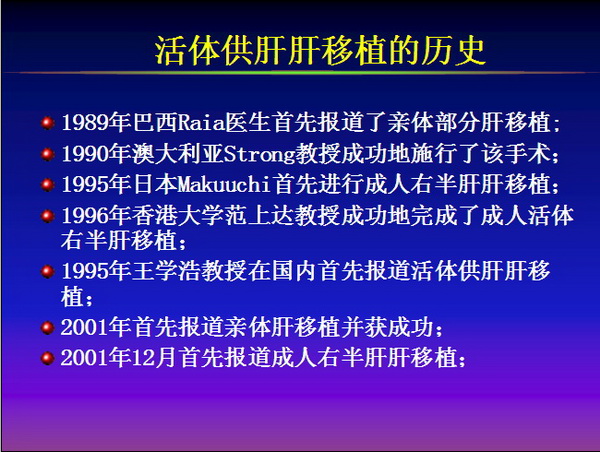 活体供肝肝移植的历史

1989年巴西Raia医生首先报道了亲体部分肝移植；

1990年澳大利亚Strong教授成功地施行了该手术；

1995年日本Makuuchi首先进行成人右半肝肝移植；

1996年香港大学范上达教授成功地完成了成人活体右半肝移植；

1995年王学浩教授在国内首先报道活体供肝肝移植；

2001年首先报道亲体肝移植并获成功；

2001年12月首先报道成人右半肝肝移植；